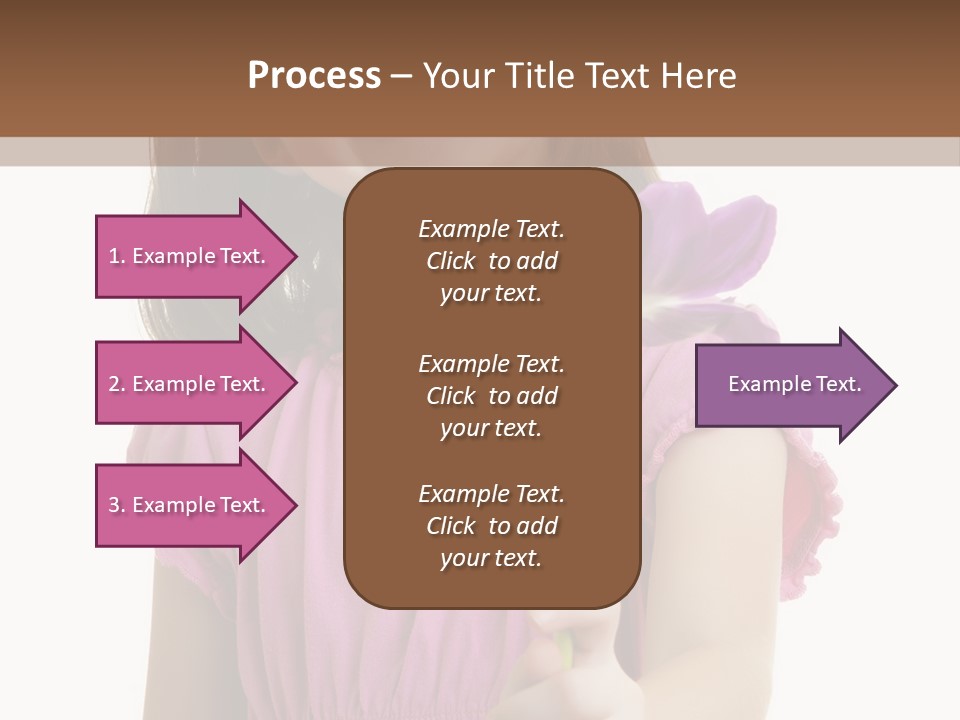 Process – Your Title Text Here

1. Example Text.

2. Example Text.

3. Example Text.

Example Text. Click to add your text.

Example Text. Click to add your text.

Example Text. Click to add your text.

Example Text.